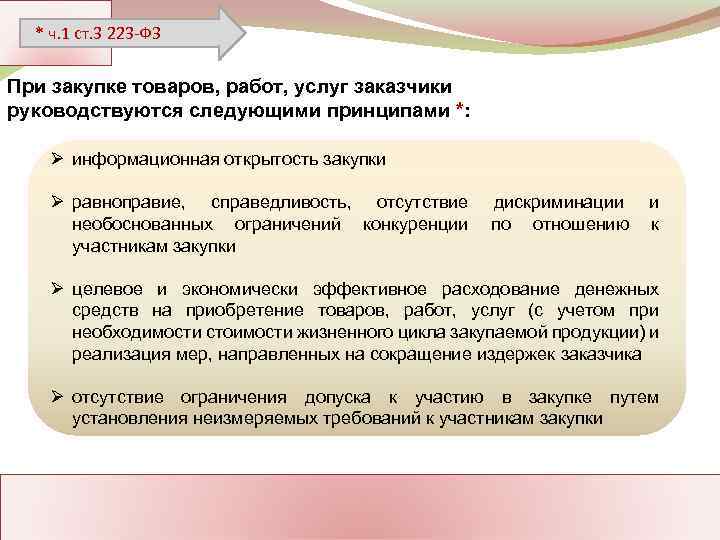 * ч.1 ст.3 223-ФЗ

При закупке товаров, работ, услуг заказчики руководствуются следующими принципами *:

➢ информационная открытость закупки

➢ равноправие, справедливость, отсутствие дискриминации и необоснованных ограничений конкуренции по отношению к участникам закупки

➢ целевое и экономически эффективное расходование денежных средств на приобретение товаров, работ, услуг (с учетом при необходимости стоимости жизненного цикла закупаемой продукции) и реализация мер, направленных на сокращение издержек заказчика

➢ отсутствие ограничения допуска к участию в закупке путем установления неизмеряемых требований к участникам закупки